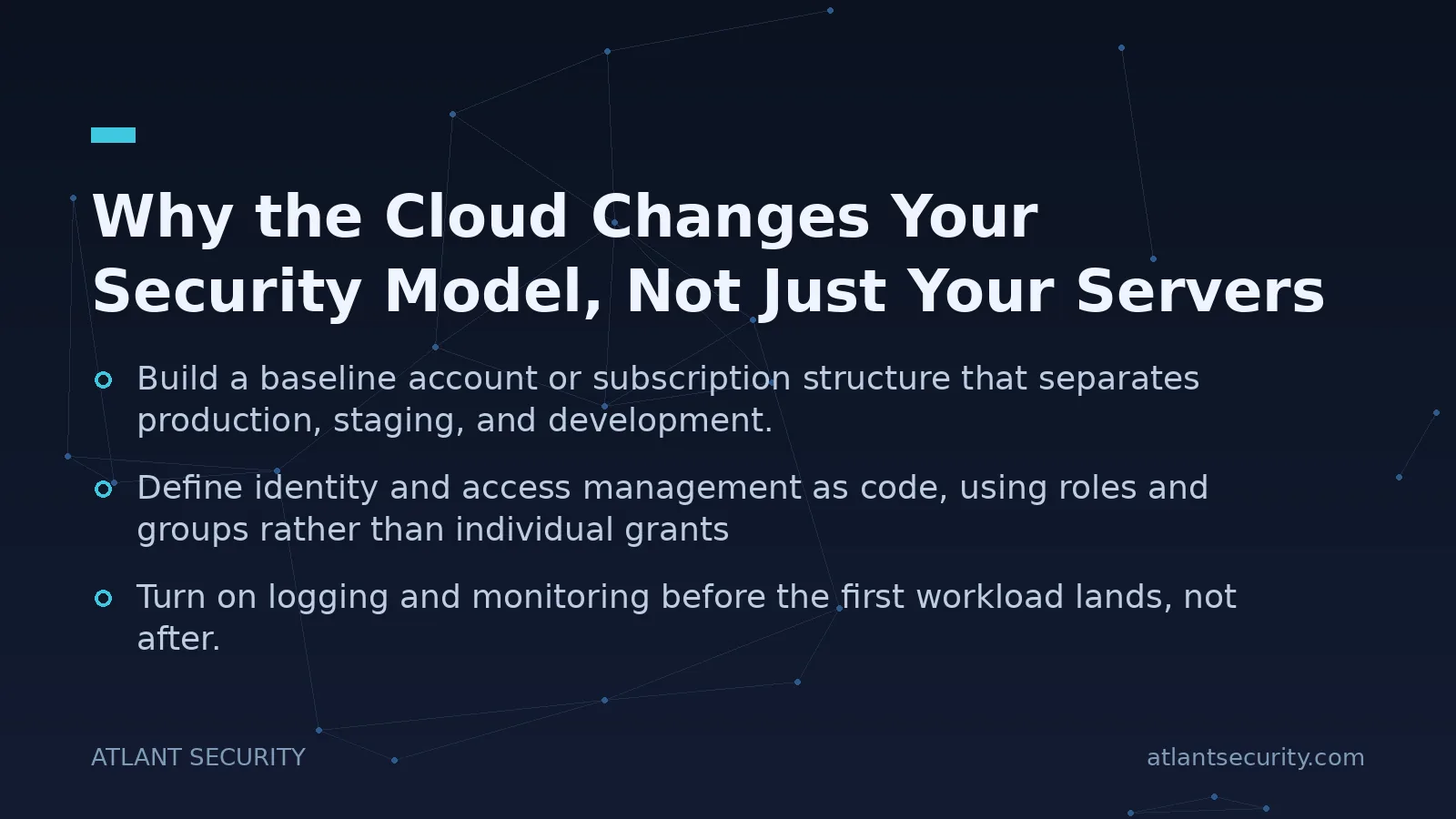 Why the Cloud Changes Your Security Model, Not Just Your Servers

Build a baseline account or subscription structure that separates production, staging, and development.

Define identity and access management as code, using roles and groups rather than individual grants

Turn on logging and monitoring before the first workload lands, not after.

ATLANT SECURITY

atlantsecurity.com